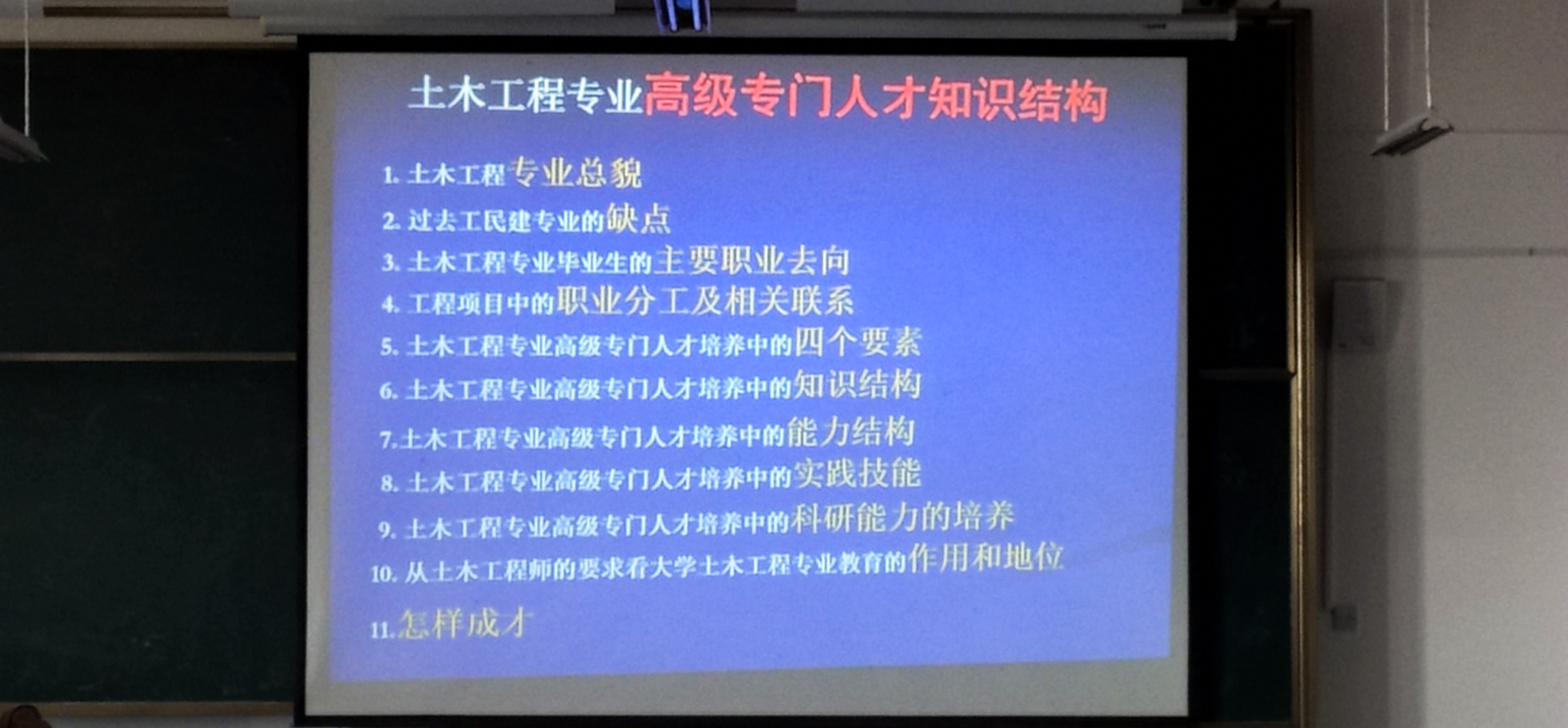 土木工程专业高级专门人才知识结构

1. 土木工程专业总貌
2. 过去工民建专业的缺点
3. 土木工程专业毕业生的主要职业去向
4. 工程项目中的职业分工及相关联系
5. 土木工程专业高级专门人才培养中的四个要素
6. 土木工程专业高级专门人才培养中的知识结构
7.土木工程专业高级专门人才培养中的能力结构
8. 土木工程专业高级专门人才培养中的实践技能
9. 土木工程专业高级专门人才培养中的科研能力的培养
10. 从土木工程师的要求看大学土木工程专业教育的作用和地位
11.怎样成才